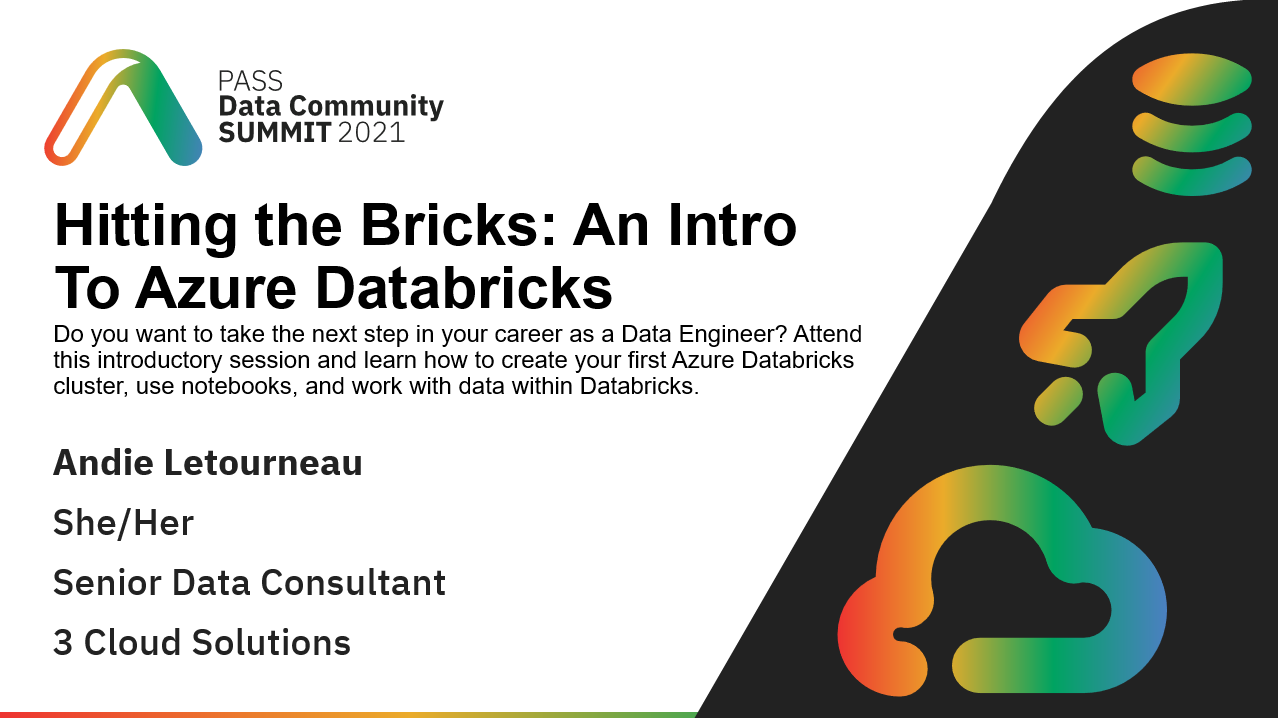 PASS
Data Community
SUMMIT 2021

Hitting the Bricks: An Intro To Azure Databricks

Do you want to take the next step in your career as a Data Engineer? Attend this introductory session and learn how to create your first Azure Databricks cluster, use notebooks, and work with data within Databricks.

Andie Letourneau

She/Her

Senior Data Consultant

3 Cloud Solutions